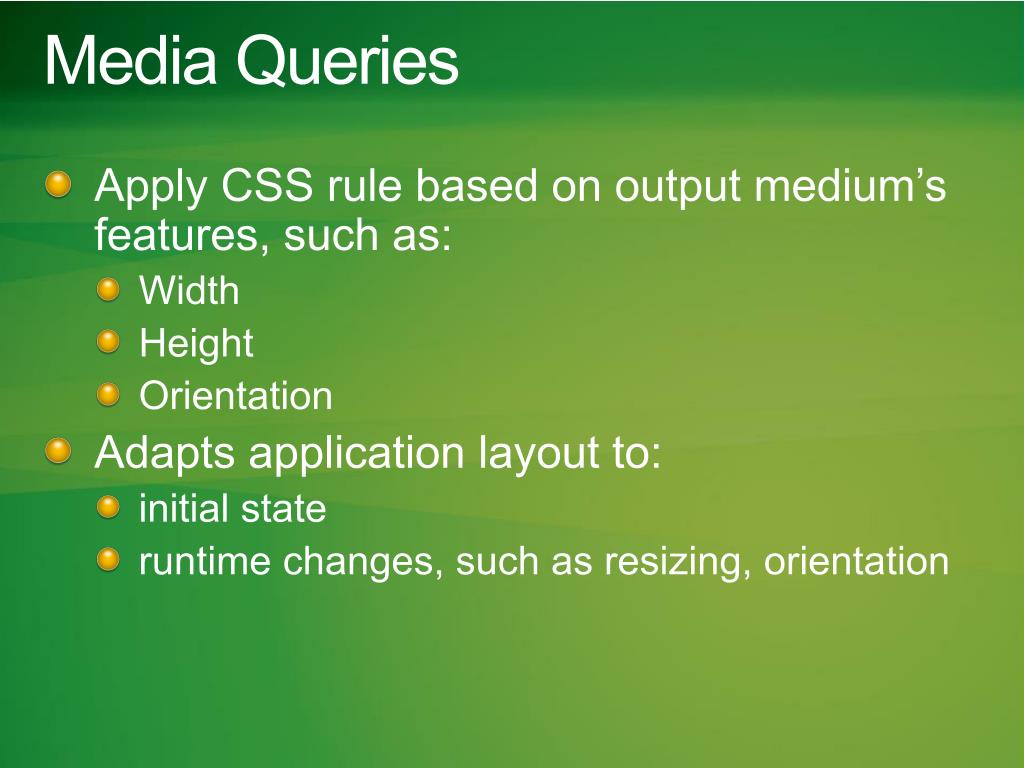 Media Queries

Apply CSS rule based on output medium’s features, such as:
Width
Height
Orientation
Adapts application layout to:
initial state
runtime changes, such as resizing, orientation